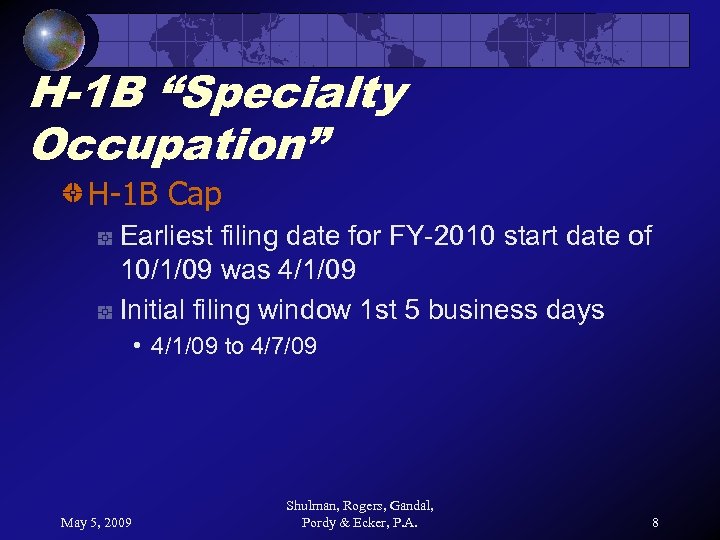 H-1B “Specialty Occupation”

H-1B Cap

Earliest filing date for FY-2010 start date of 10/1/09 was 4/1/09

Initial filing window 1st 5 business days

• 4/1/09 to 4/7/09

May 5, 2009

Shulman, Rogers, Gandal, Pordy & Ecker, P.A.

8